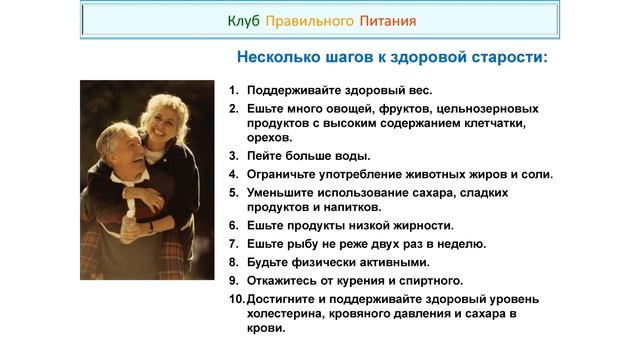 Клуб Правильного Питания

Несколько шагов к здоровой старости:

1. Поддерживайте здоровый вес.
2. Ешьте много овощей, фруктов, цельнозерновых продуктов с высоким содержанием клетчатки, орехов.
3. Пейте больше воды.
4. Ограничьте употребление животных жиров и соли.
5. Уменьшите использование сахара, сладких продуктов и напитков.
6. Ешьте продукты низкой жирности.
7. Ешьте рыбу не реже двух раз в неделю.
8. Будьте физически активными.
9. Откажитесь от курения и спиртного.
10. Достигните и поддерживайте здоровый уровень холестерина, кровяного давления и сахара в крови.